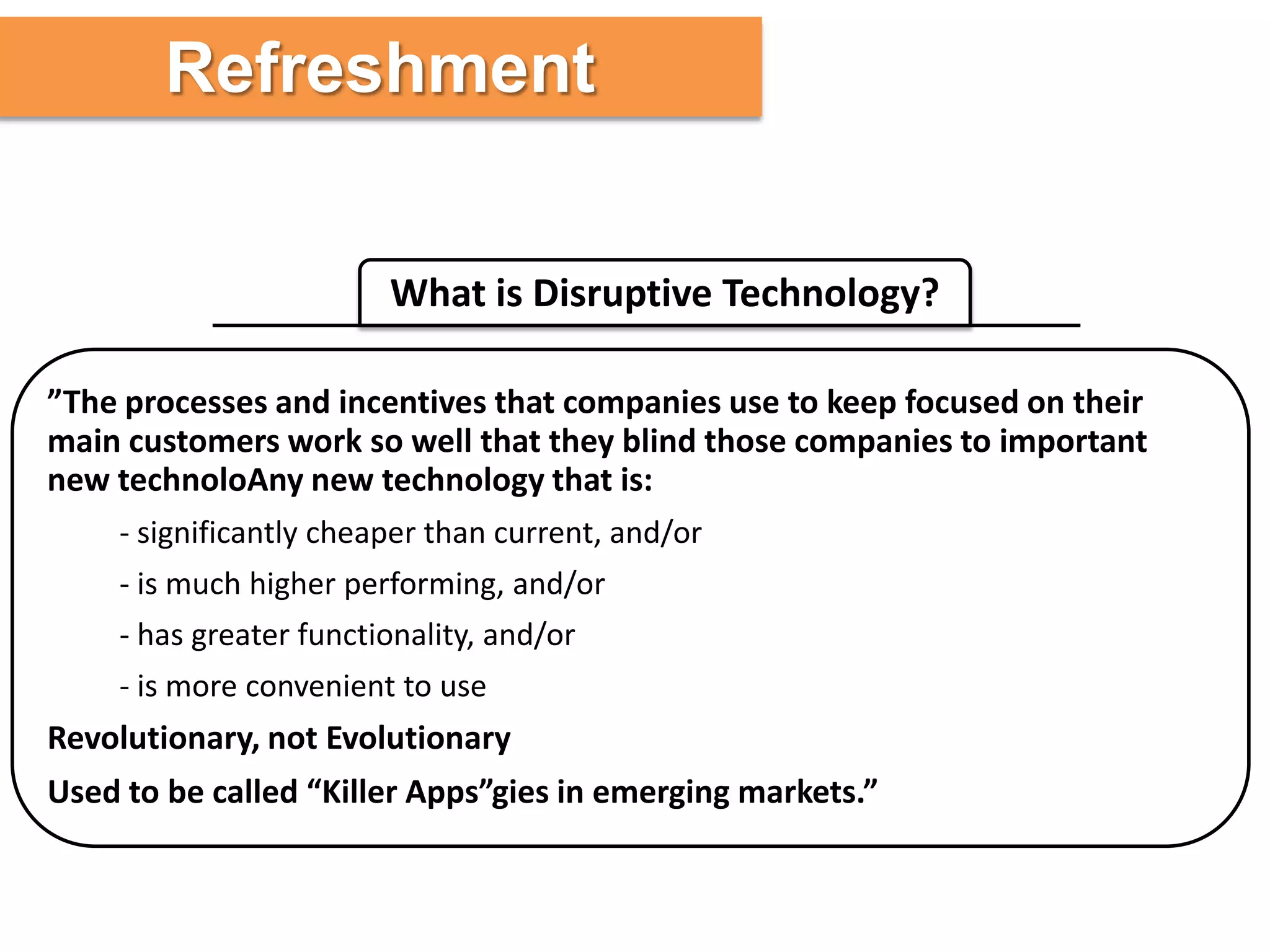 Refreshment

What is Disruptive Technology?

”The processes and incentives that companies use to keep focused on their main customers work so well that they blind those companies to important new technoloAny new technology that is:

- significantly cheaper than current, and/or

- is much higher performing, and/or

- has greater functionality, and/or

- is more convenient to use

Revolutionary, not Evolutionary

Used to be called “Killer Apps”gies in emerging markets.”